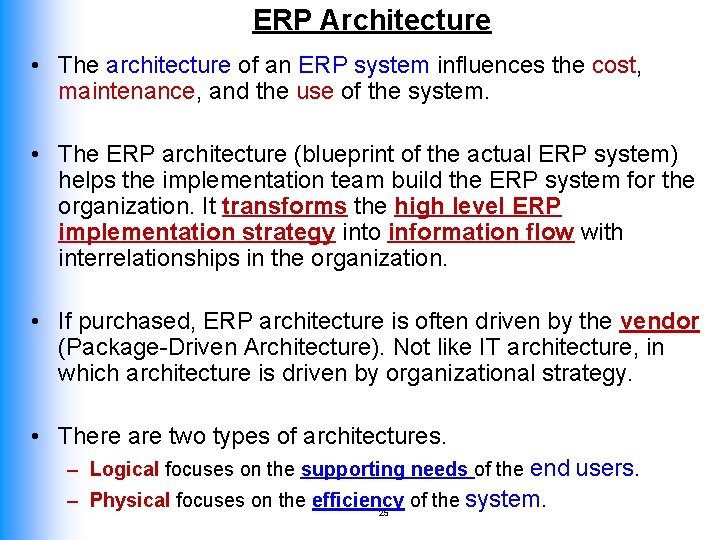 ERP Architecture

• The architecture of an ERP system influences the cost, maintenance, and the use of the system.

• The ERP architecture (blueprint of the actual ERP system) helps the implementation team build the ERP system for the organization. It transforms the high level ERP implementation strategy into information flow with interrelationships in the organization.

• If purchased, ERP architecture is often driven by the vendor (Package-Driven Architecture). Not like IT architecture, in which architecture is driven by organizational strategy.

• There are two types of architectures.
– Logical focuses on the supporting needs of the end users.
– Physical focuses on the efficiency of the system.

25